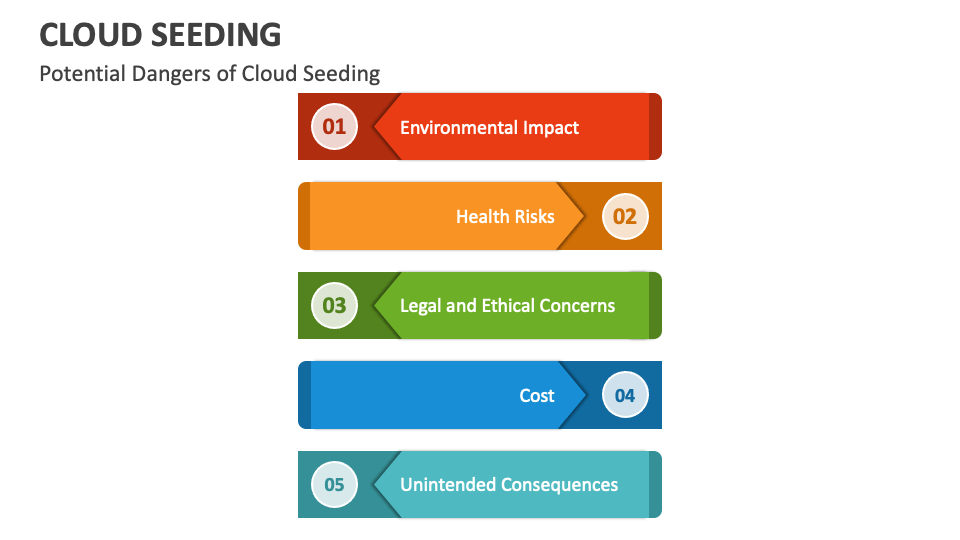 CLOUD SEEDING

Potential Dangers of Cloud Seeding

01 Environmental Impact

Health Risks 02

03 Legal and Ethical Concerns

Cost 04

05 Unintended Consequences